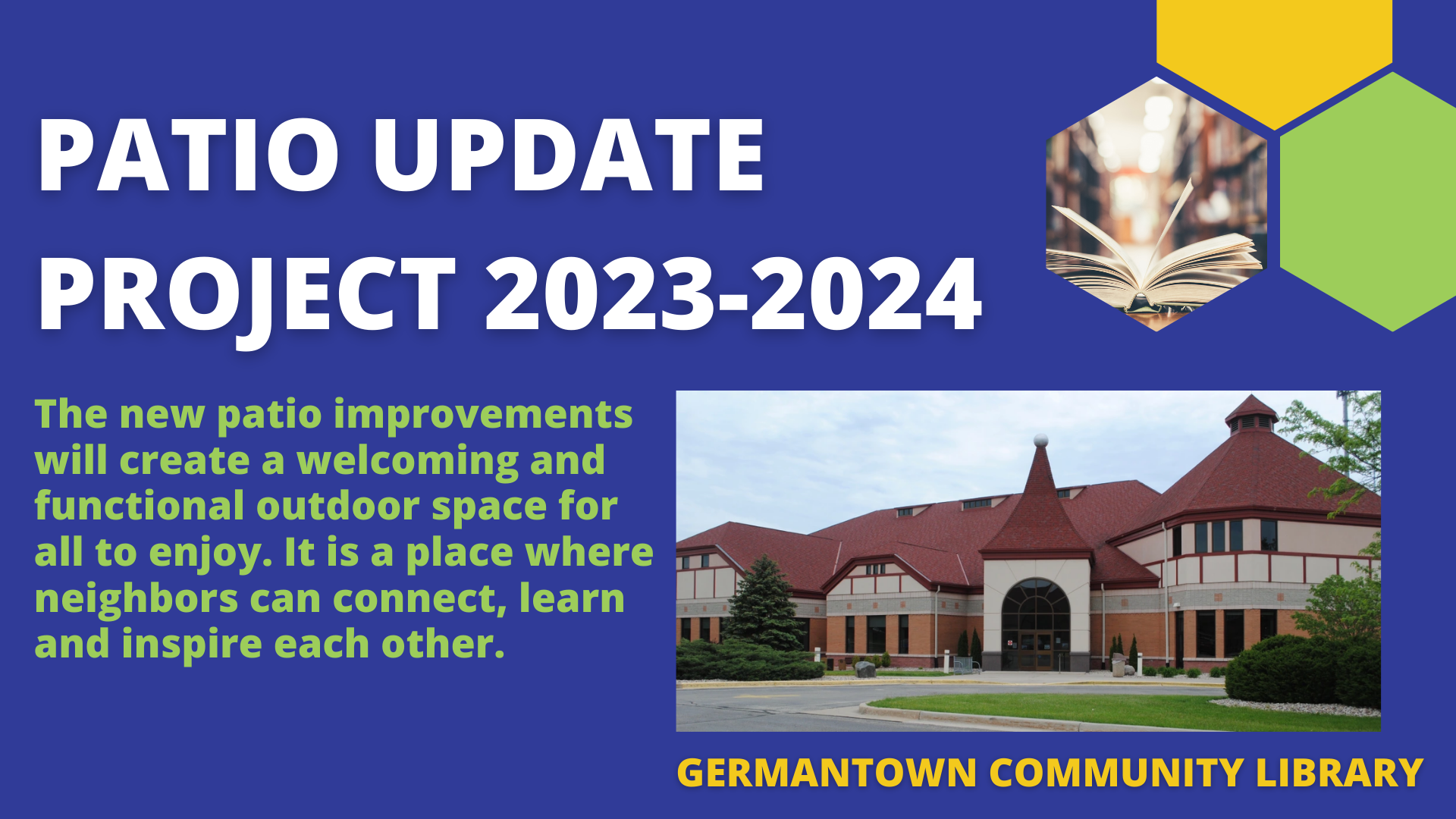 PATIO UPDATE PROJECT 2023-2024

The new patio improvements will create a welcoming and functional outdoor space for all to enjoy. It is a place where neighbors can connect, learn and inspire each other.

GERMANTOWN COMMUNITY LIBRARY